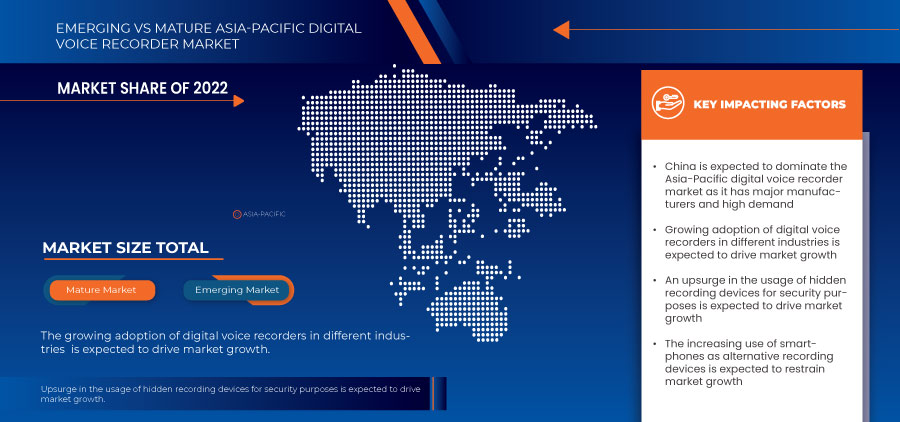 EMERGING VS MATURE ASIA-PACIFIC DIGITAL VOICE RECORDER MARKET

MARKET SHARE OF 2022

ASIA-PACIFIC

MARKET SIZE TOTAL

Mature Market

Emerging Market

The growing adoption of digital voice recorders in different industries is expected to drive market growth.

Upsurge in the usage of hidden recording devices for security purposes is expected to drive market growth.

KEY IMPACTING FACTORS

• China is expected to dominate the Asia-Pacific digital voice recorder market as it has major manufacturers and high demand

• Growing adoption of digital voice recorders in different industries is expected to drive market growth

• An upsurge in the usage of hidden recording devices for security purposes is expected to drive market growth

• The increasing use of smartphones as alternative recording devices is expected to restrain market growth